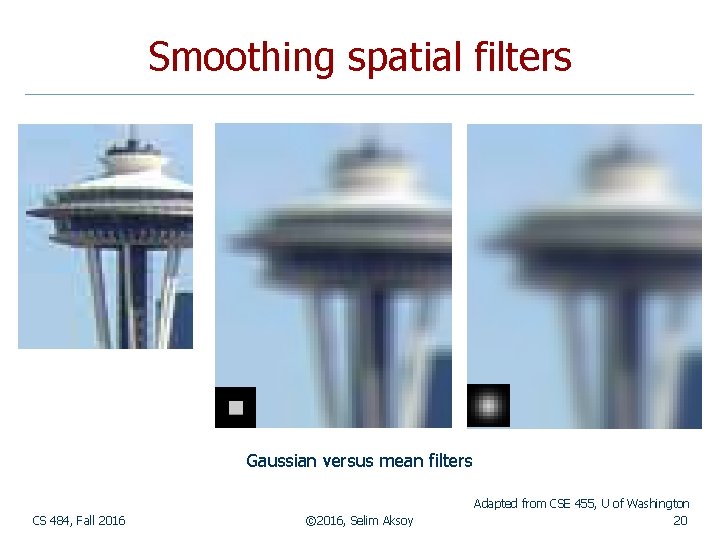 Smoothing spatial filters

Gaussian versus mean filters

Adapted from CSE 455, U of Washington

CS 484, Fall 2016

©2016, Selim Aksoy

20